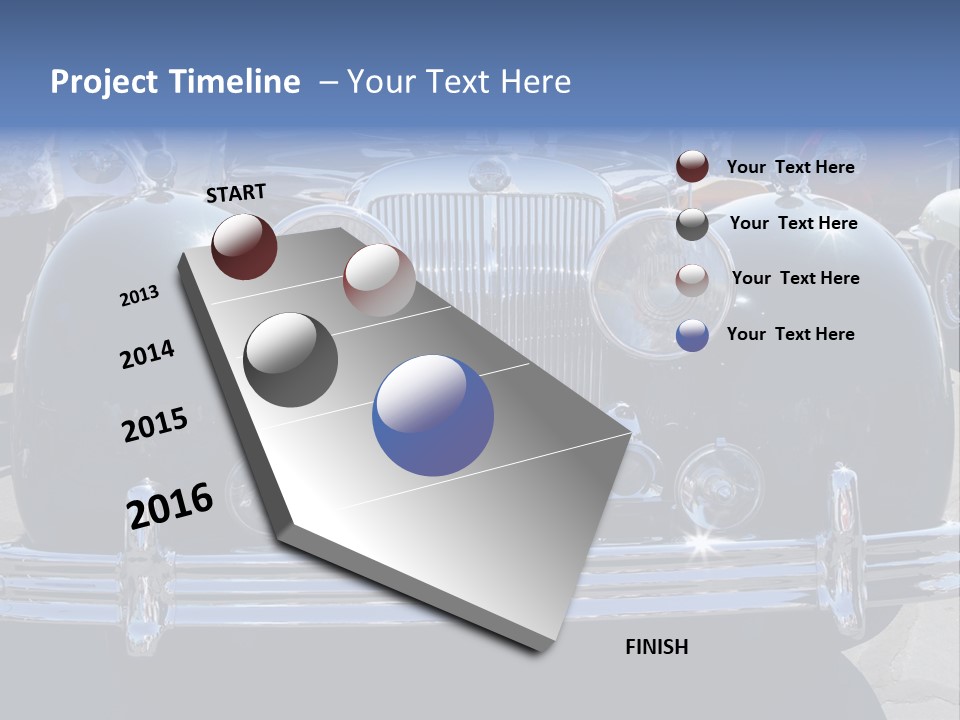 Project Timeline – Your Text Here

START

2013

2014

2015

2016

FINISH

Your Text Here

Your Text Here

Your Text Here

Your Text Here